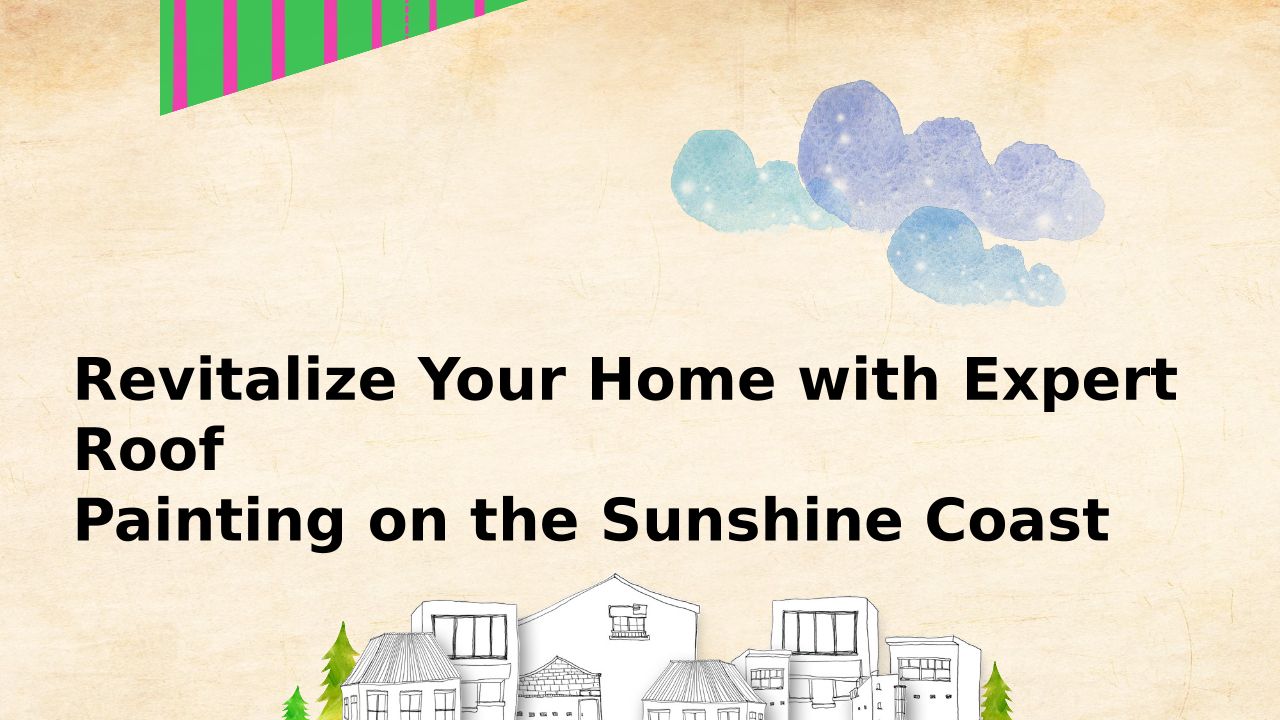 Revitalize Your Home with Expert Roof
Painting on the Sunshine Coast